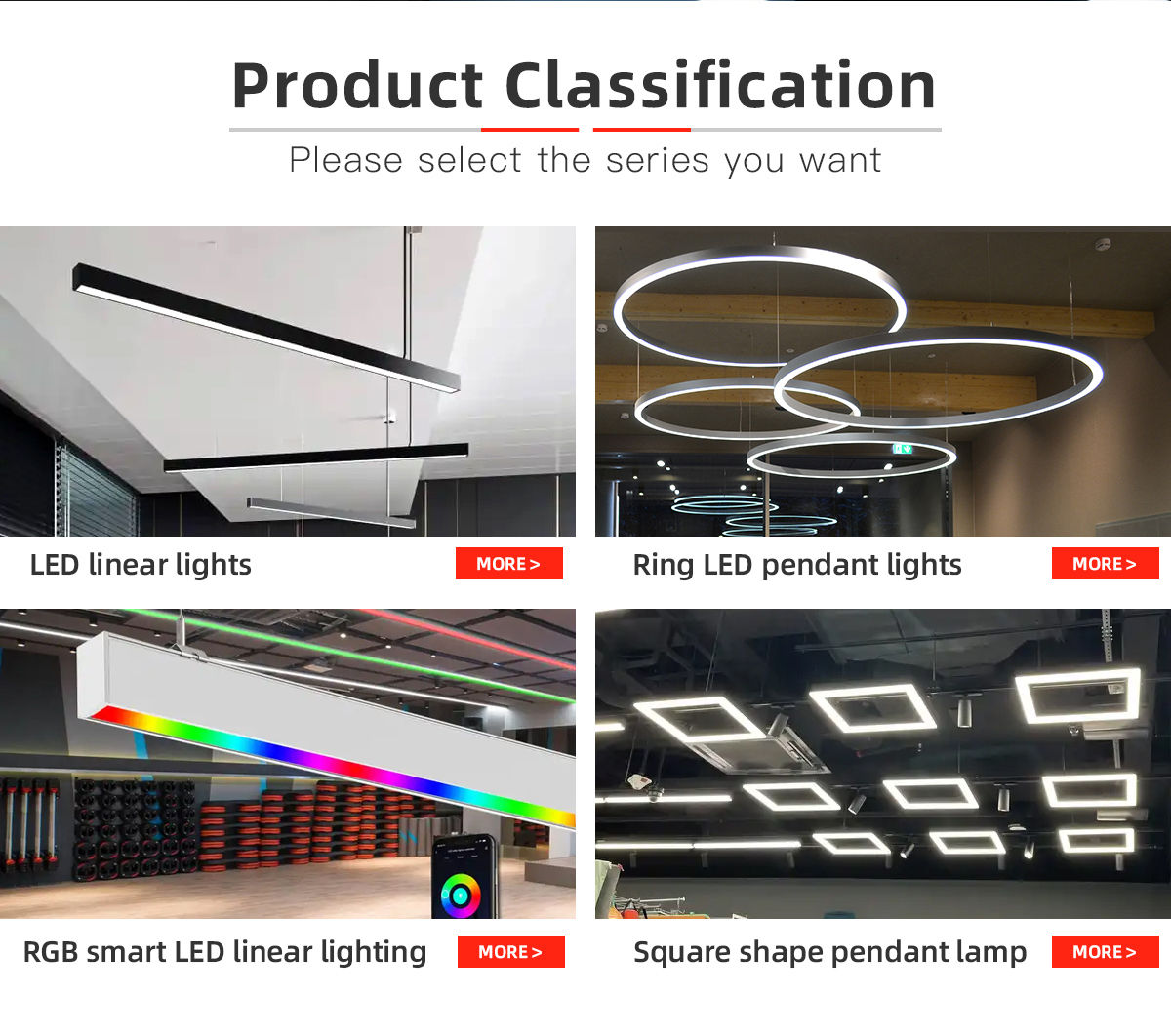 Product Classification

Please select the series you want

LED linear lights

MORE >

Ring LED pendant lights

MORE >

RGB smart LED linear lighting

MORE >

Square shape pendant lamp

MORE >